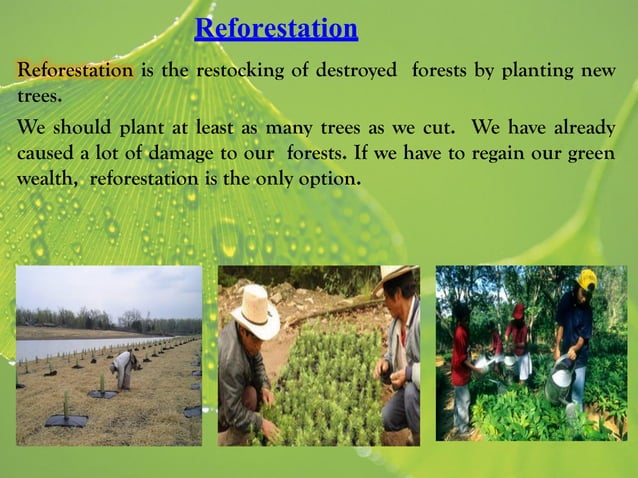 Reforestation

Reforestation is the restocking of destroyed forests by planting new trees.

We should plant at least as many trees as we cut. We have already caused a lot of damage to our forests. If we have to regain our green wealth, reforestation is the only option.